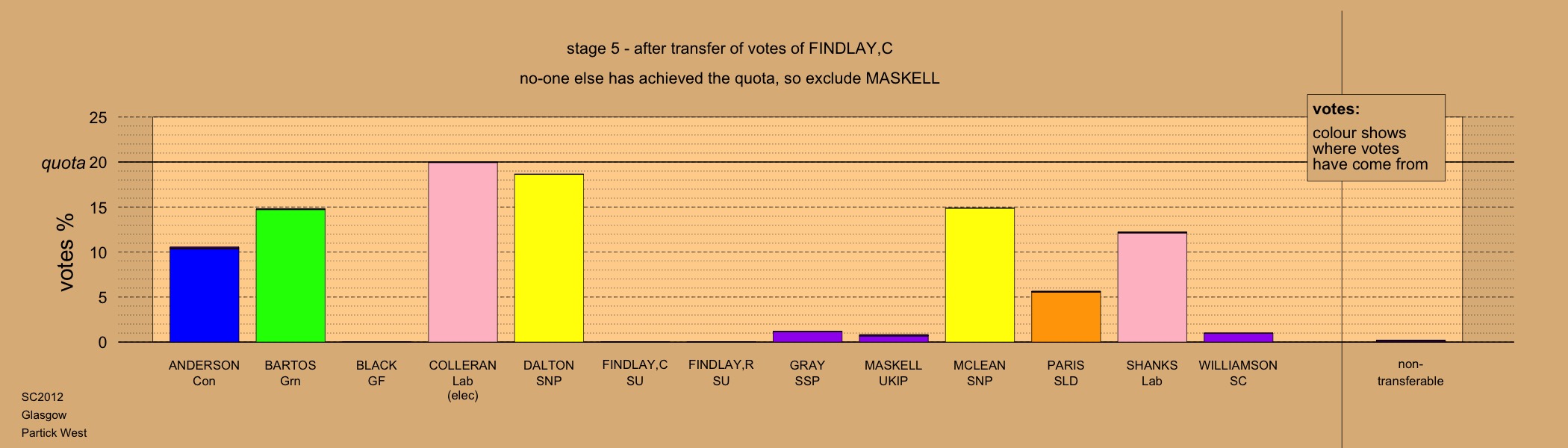 stage 5 - after transfer of votes of FINDLAY,C

no-one else has achieved the quota, so exclude MASKELL

votes:
colour shows where votes have come from

votes %

25
quota 20
15
10
5
0

ANDERSON Con
BARTOS Grn
BLACK GF
COLLERAN Lab (elec)
DALTON SNP
FINDLAY,C SU
FINDLAY,R SU
GRAY SSP
MASKELL UKIP
MCLEAN SNP
PARIS SLD
SHANKS Lab
WILLIAMSON SC
non-transferable

SC2012
Glasgow
Partick West